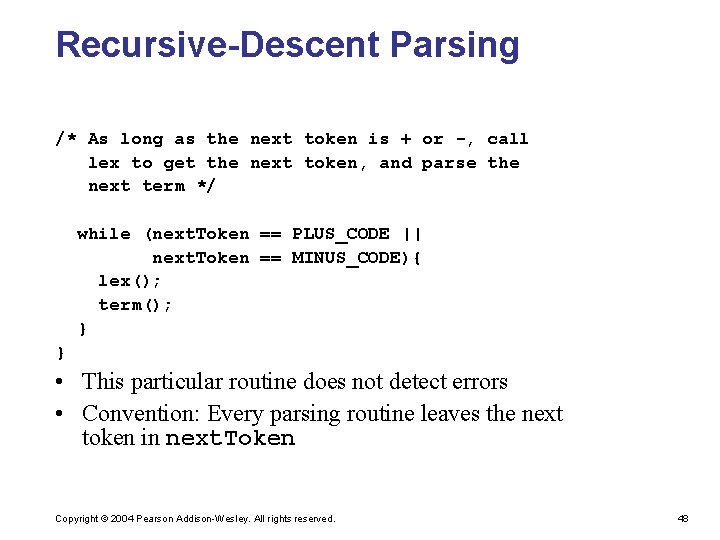 Recursive-Descent Parsing

/* As long as the next token is + or -, call
   lex to get the next token, and parse the
   next term */

  while (nextToken == PLUS_CODE ||
         nextToken == MINUS_CODE){
    lex();
    term();
  }
}

• This particular routine does not detect errors
• Convention: Every parsing routine leaves the next token in nextToken

Copyright © 2004 Pearson Addison-Wesley. All rights reserved.

48